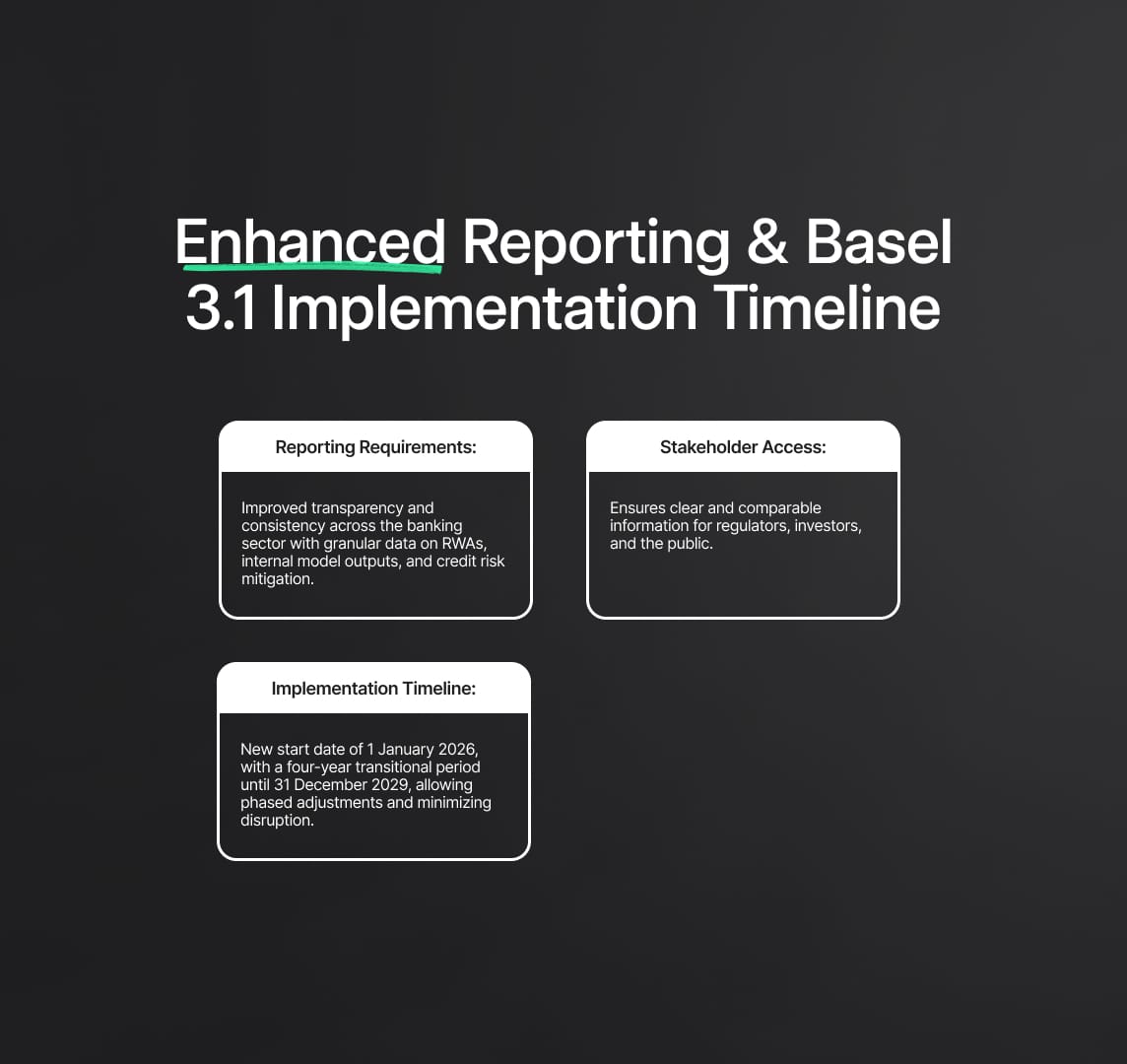 Enhanced Reporting & Basel 3.1 Implementation Timeline

Reporting Requirements:

Improved transparency and consistency across the banking sector with granular data on RWAs, internal model outputs, and credit risk mitigation.

Stakeholder Access:

Ensures clear and comparable information for regulators, investors, and the public.

Implementation Timeline:

New start date of 1 January 2026, with a four-year transitional period until 31 December 2029, allowing phased adjustments and minimizing disruption.